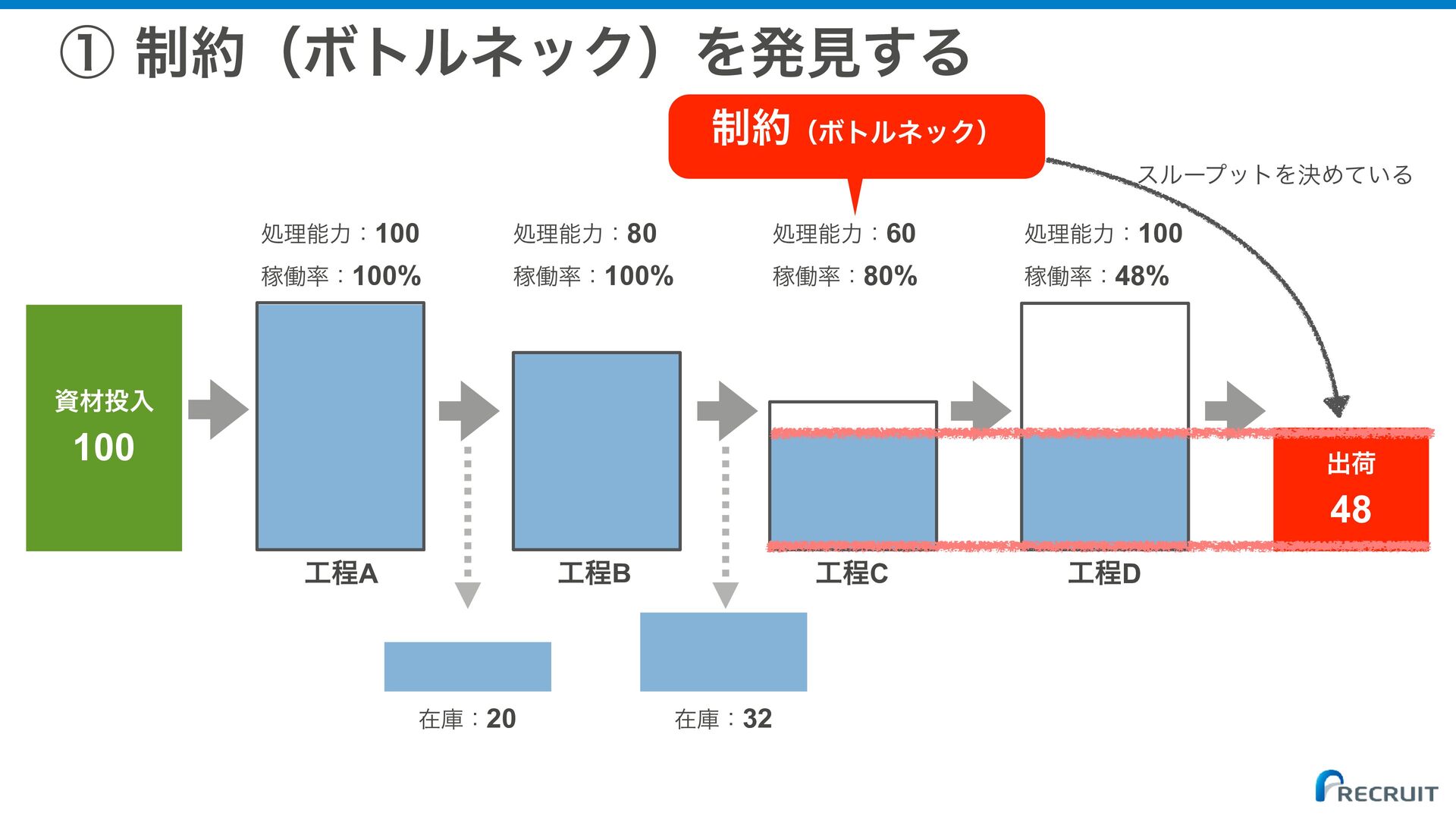 ① 制約（ボトルネック）を発見する

制約（ボトルネック）

スループットを決めている

処理能力：100
稼働率：100%

処理能力：80
稼働率：100%

処理能力：60
稼働率：80%

処理能力：100
稼働率：48%

資材投入
100

工程A

工程B

工程C

工程D

出荷
48

在庫：20

在庫：32

RECRUIT